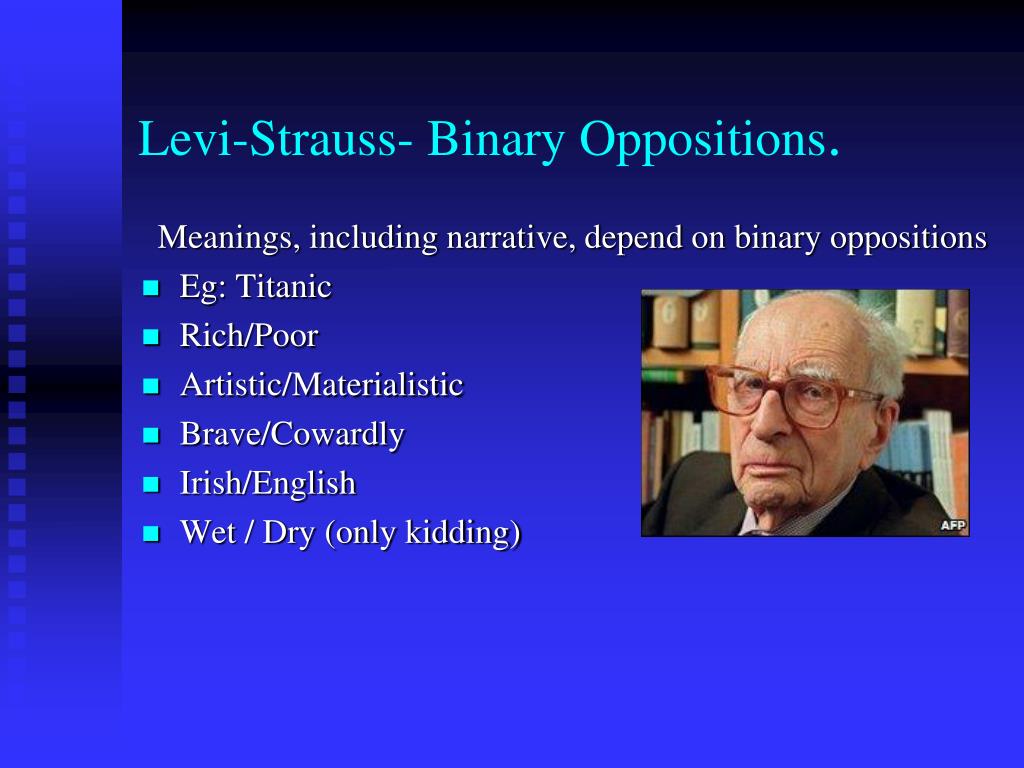 Levi-Strauss- Binary Oppositions.

Meanings, including narrative, depend on binary oppositions

- Eg: Titanic
- Rich/Poor
- Artistic/Materialistic
- Brave/Cowardly
- Irish/English
- Wet / Dry (only kidding)

AFP